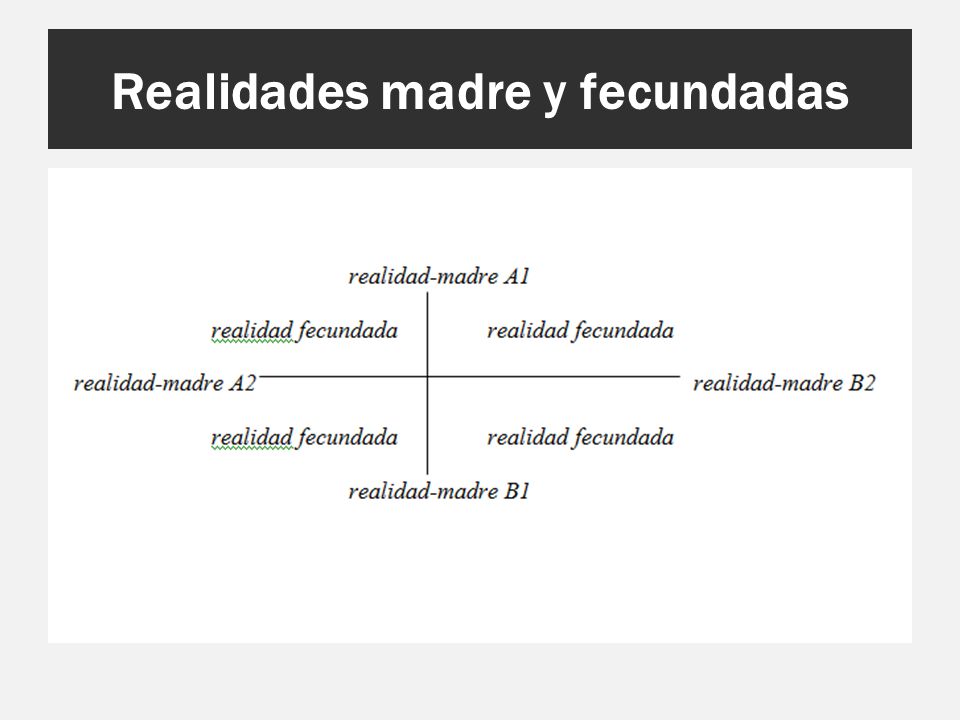 Realidades madre y fecundadas

realidad-madre A1

realidad fecundada

realidad fecundada

realidad-madre A2

realidad-madre B2

realidad fecundada

realidad fecundada

realidad-madre B1